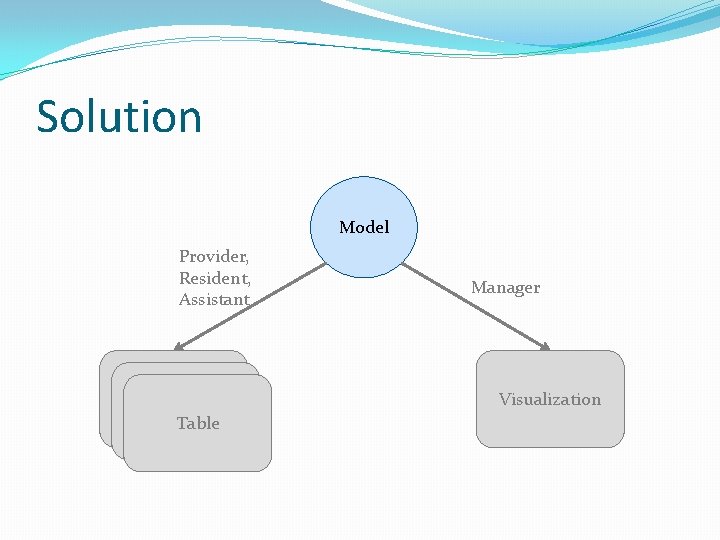 Solution

Model

Provider,
Resident,
Assistant

Manager

Table

Visualization